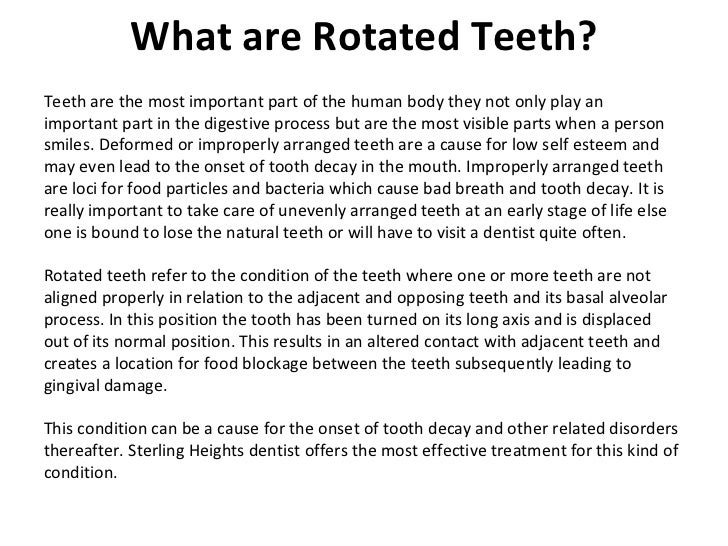 What are Rotated Teeth?

Teeth are the most important part of the human body they not only play an important part in the digestive process but are the most visible parts when a person smiles. Deformed or improperly arranged teeth are a cause for low self esteem and may even lead to the onset of tooth decay in the mouth. Improperly arranged teeth are loci for food particles and bacteria which cause bad breath and tooth decay. It is really important to take care of unevenly arranged teeth at an early stage of life else one is bound to lose the natural teeth or will have to visit a dentist quite often.

Rotated teeth refer to the condition of the teeth where one or more teeth are not aligned properly in relation to the adjacent and opposing teeth and its basal alveolar process. In this position the tooth has been turned on its long axis and is displaced out of its normal position. This results in an altered contact with adjacent teeth and creates a location for food blockage between the teeth subsequently leading to gingival damage.

This condition can be a cause for the onset of tooth decay and other related disorders thereafter. Sterling Heights dentist offers the most effective treatment for this kind of condition.